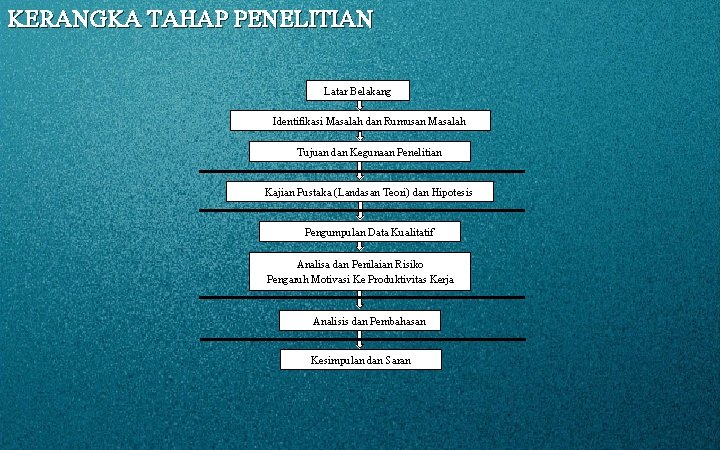 KERANGKA TAHAP PENELITIAN

Latar Belakang

Identifikasi Masalah dan Rumusan Masalah

Tujuan dan Kegunaan Penelitian

Kajian Pustaka (Landasan Teori) dan Hipotesis

Pengumpulan Data Kualitatif

Analisa dan Penilaian Risiko
Pengaruh Motivasi Ke Produktivitas Kerja

Analisis dan Pembahasan

Kesimpulan dan Saran